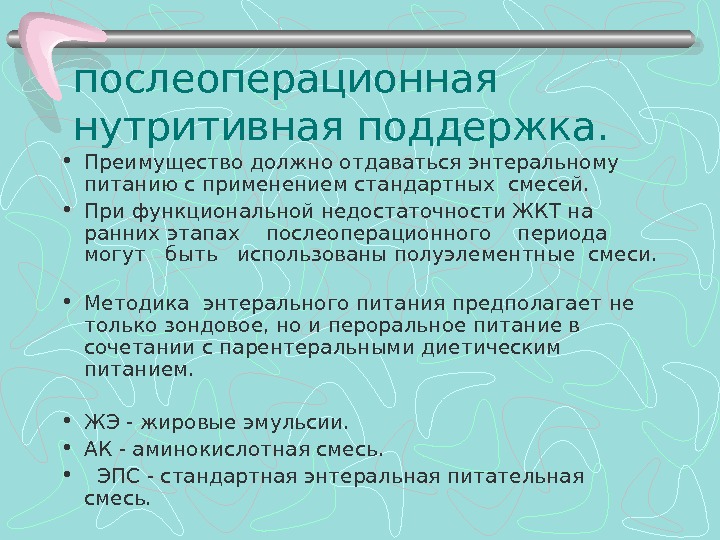 послеоперационная нутритивная поддержка.

• Преимущество должно отдаваться энтеральному питанию с применением стандартных смесей.
• При функциональной недостаточности ЖКТ на ранних этапах послеоперационного периода могут быть использованы полуэлементные смеси.

• Методика энтерального питания предполагает не только зондовое, но и пероральное питание в сочетании с парентеральными диетическим питанием.

• ЖЭ - жировые эмульсии.
• АК - аминокислотная смесь.
• ЭПС - стандартная энтеральная питательная смесь.